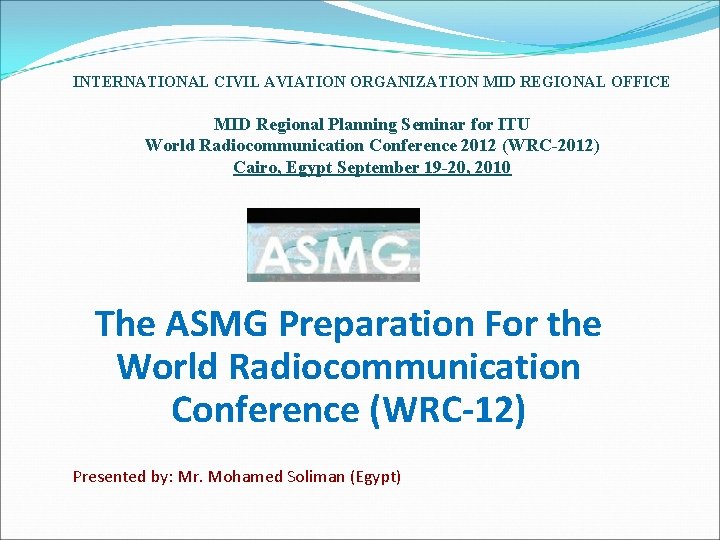 INTERNATIONAL CIVIL AVIATION ORGANIZATION MID REGIONAL OFFICE

MID Regional Planning Seminar for ITU
World Radiocommunication Conference 2012 (WRC-2012)
Cairo, Egypt September 19-20, 2010

ASMG

The ASMG Preparation For the World Radiocommunication Conference (WRC-12)

Presented by: Mr. Mohamed Soliman (Egypt)